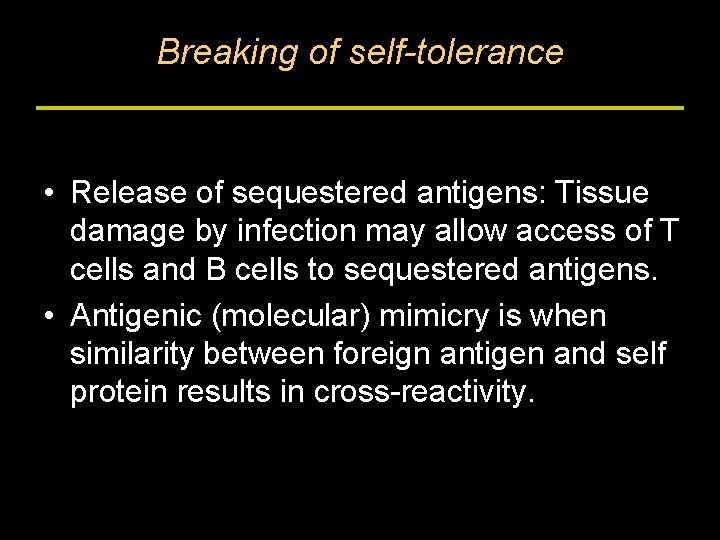 Breaking of self-tolerance

• Release of sequestered antigens: Tissue damage by infection may allow access of T cells and B cells to sequestered antigens.

• Antigenic (molecular) mimicry is when similarity between foreign antigen and self protein results in cross-reactivity.